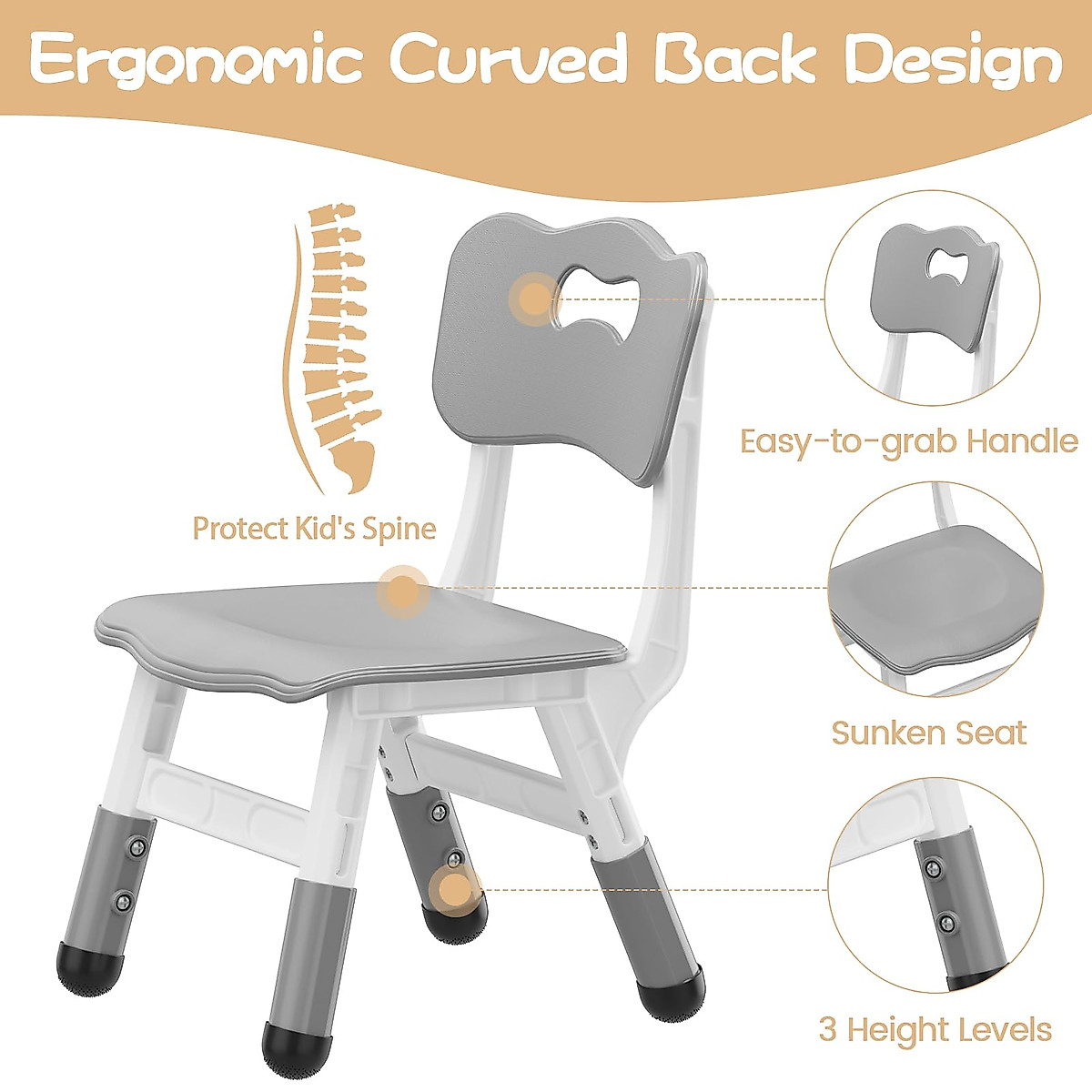 Ergonomic Curved Back Design

Protect Kid's Spine

Easy-to-grab Handle

Sunken Seat

3 Height Levels